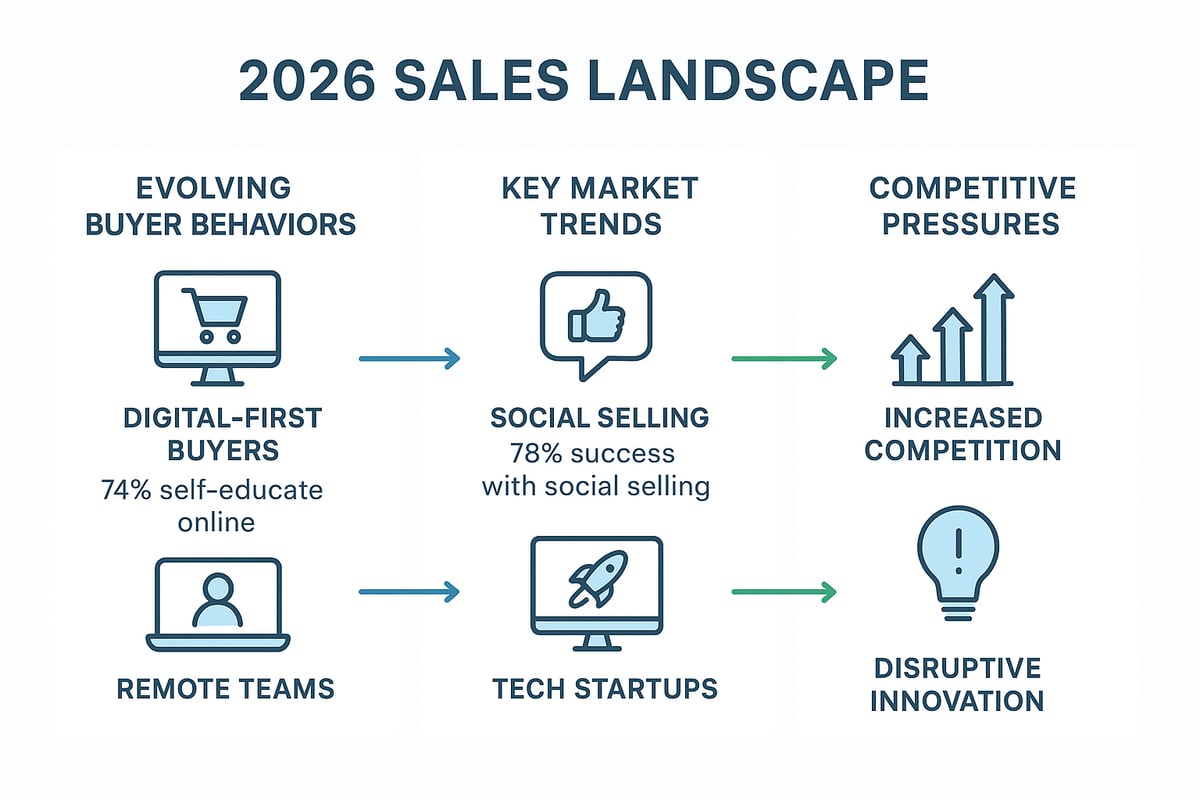 2026 SALES LANDSCAPE

EVOLVING BUYER BEHAVIORS

DIGITAL-FIRST BUYERS
74% self-educate online

REMOTE TEAMS

KEY MARKET TRENDS

SOCIAL SELLING
78% success with social selling

TECH STARTUPS

COMPETITIVE PRESSURES

INCREASED COMPETITION

DISRUPTIVE INNOVATION